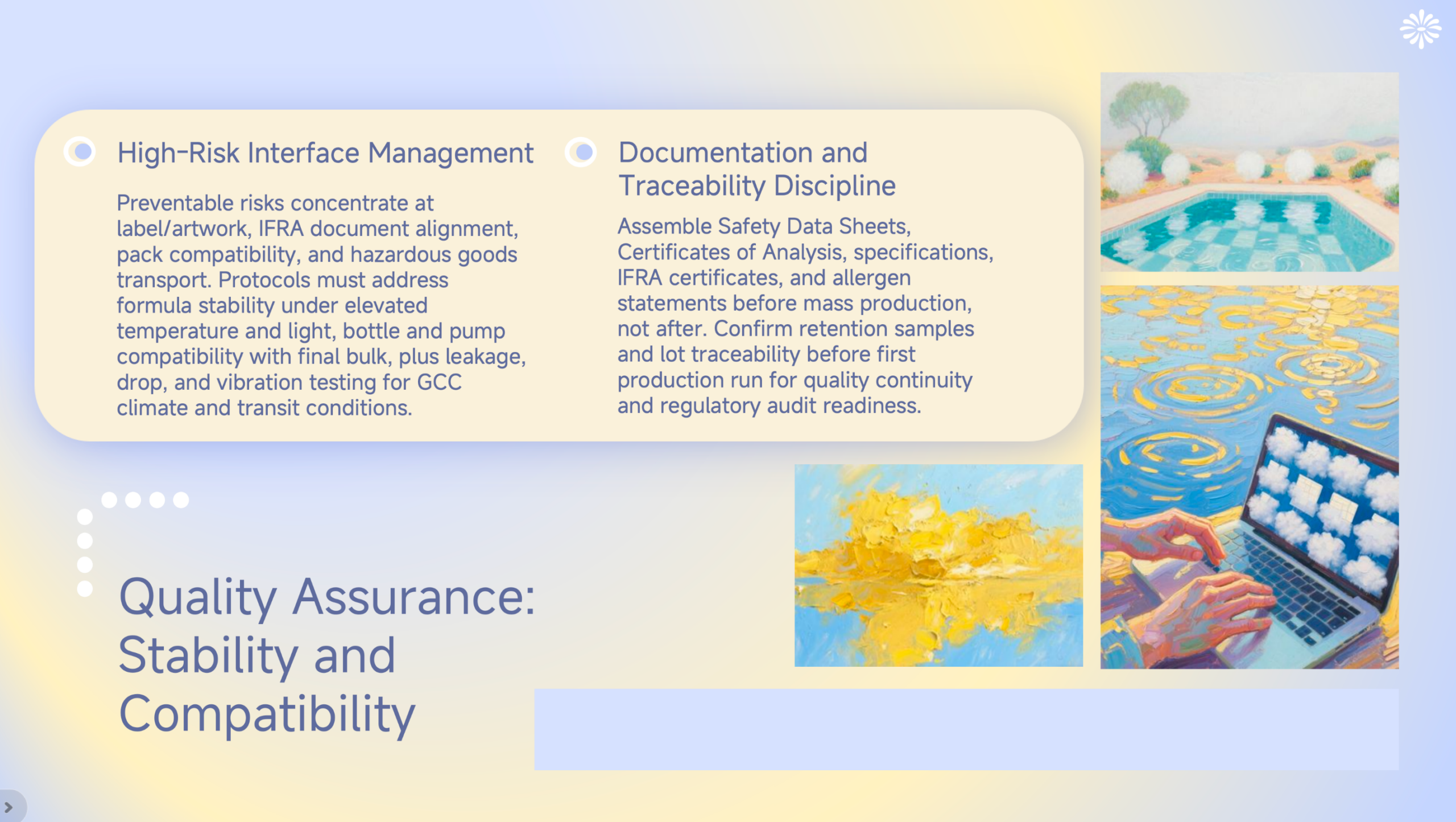 High-Risk Interface Management

Preventable risks concentrate at label/artwork, IFRA document alignment, pack compatibility, and hazardous goods transport. Protocols must address formula stability under elevated temperature and light, bottle and pump compatibility with final bulk, plus leakage, drop, and vibration testing for GCC climate and transit conditions.

Documentation and Traceability Discipline

Assemble Safety Data Sheets, Certificates of Analysis, specifications, IFRA certificates, and allergen statements before mass production, not after. Confirm retention samples and lot traceability before first production run for quality continuity and regulatory audit readiness.

Quality Assurance: Stability and Compatibility